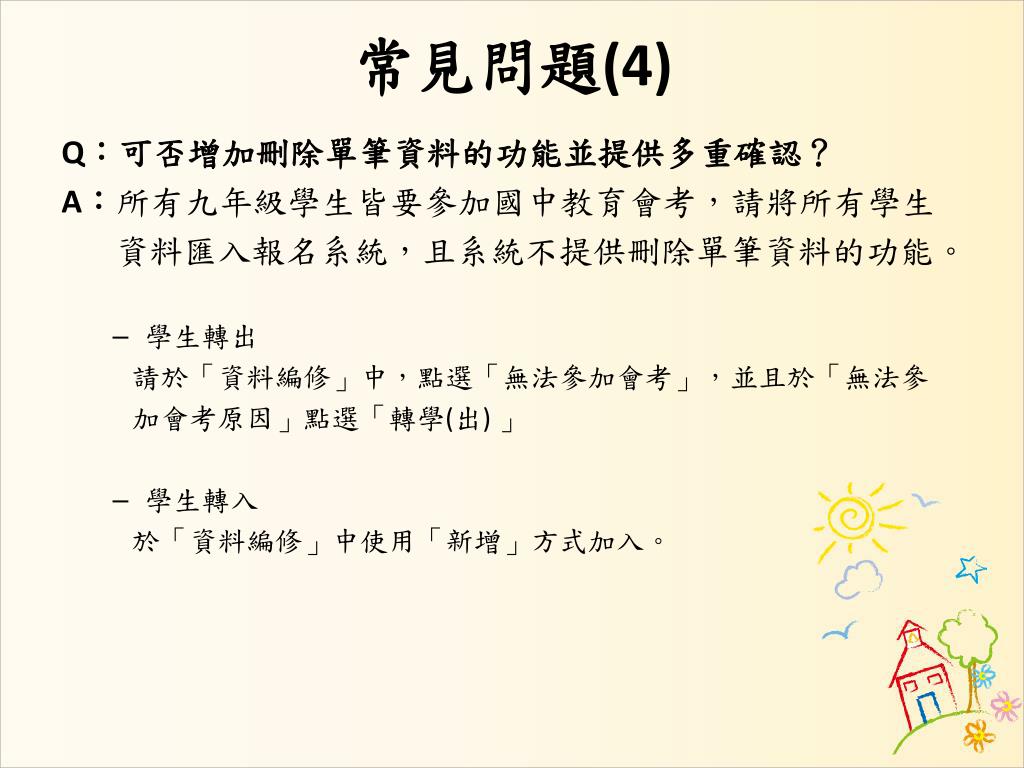 常見問題(4)

Q：可否增加刪除單筆資料的功能並提供多重確認？

A：所有九年級學生皆要參加國中教育會考，請將所有學生資料匯入報名系統，且系統不提供刪除單筆資料的功能。

– 學生轉出
請於「資料編修」中，點選「無法參加會考」，並且於「無法參加會考原因」點選「轉學(出)」

– 學生轉入
於「資料編修」中使用「新增」方式加入。